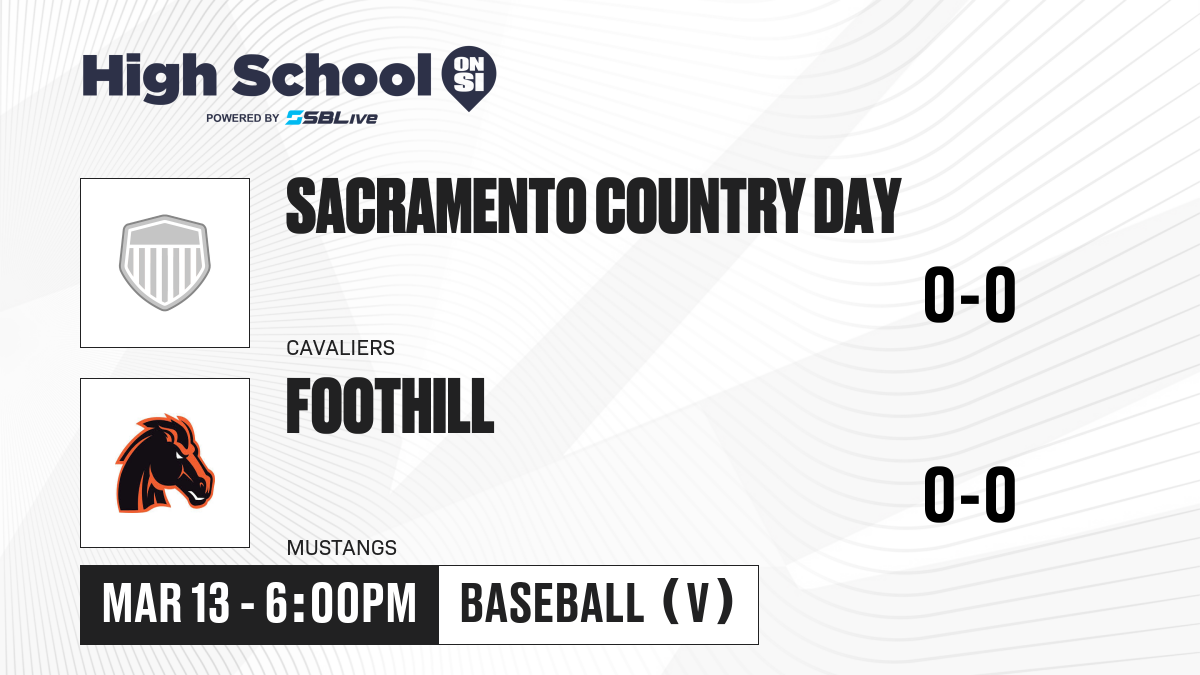 High School ON SI
POWERED BY SBLive

SACRAMENTO COUNTRY DAY
0-0
CAVALIERS

FOOTHILL
0-0
MUSTANGS

MAR 13 - 6:00PM
BASEBALL (V)